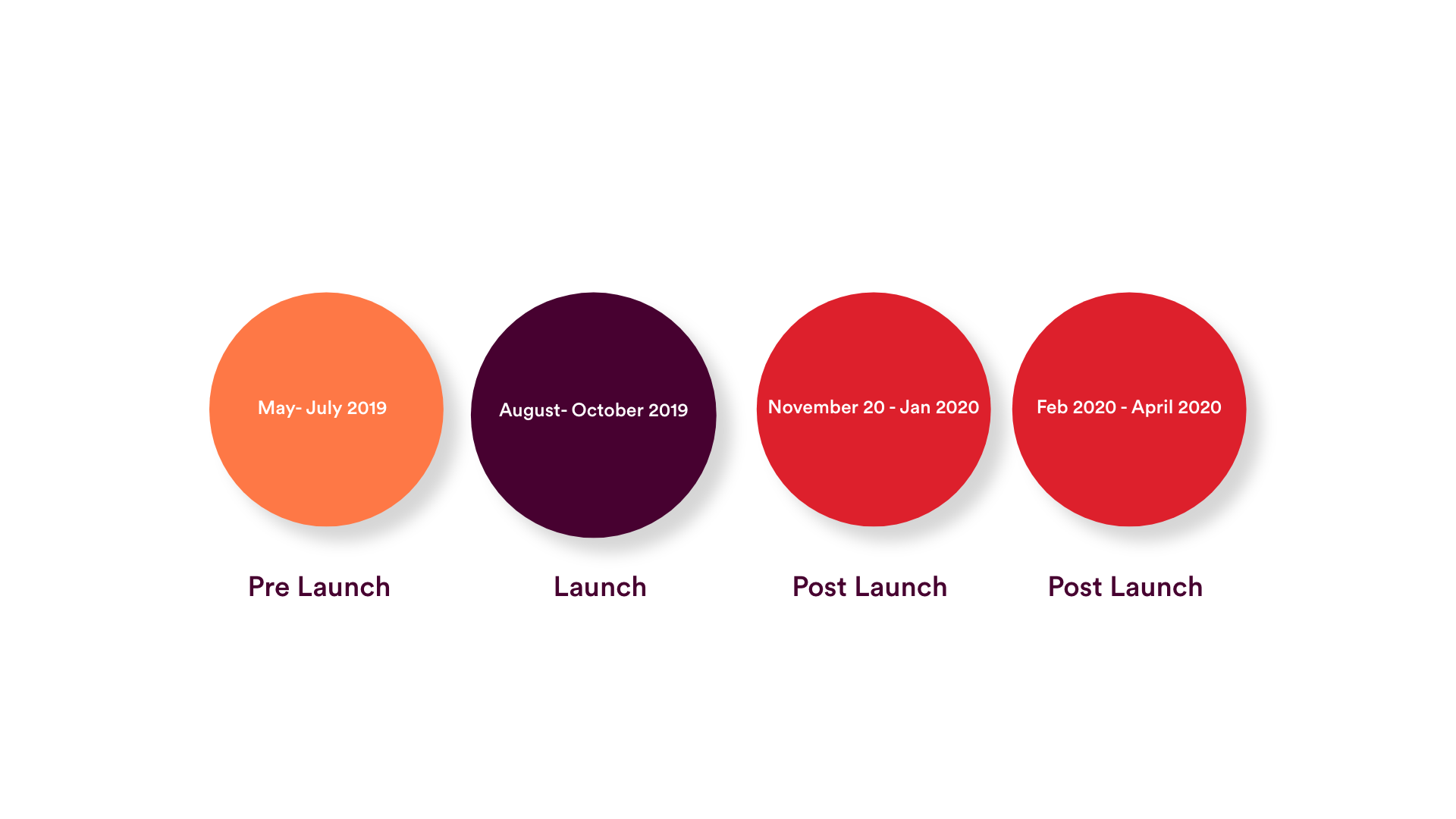 May- July 2019

Pre Launch

August- October 2019

Launch

November 20 - Jan 2020

Post Launch

Feb 2020 - April 2020

Post Launch